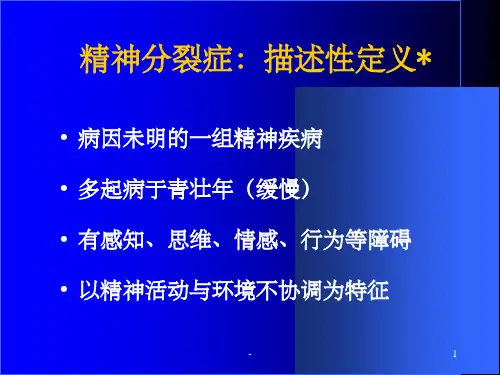 精神分裂症：描述性定义*

• 病因未明的一组精神疾病

• 多起病于青壮年（缓慢）

• 有感知、思维、情感、行为等障碍

• 以精神活动与环境不协调为特征

-

1